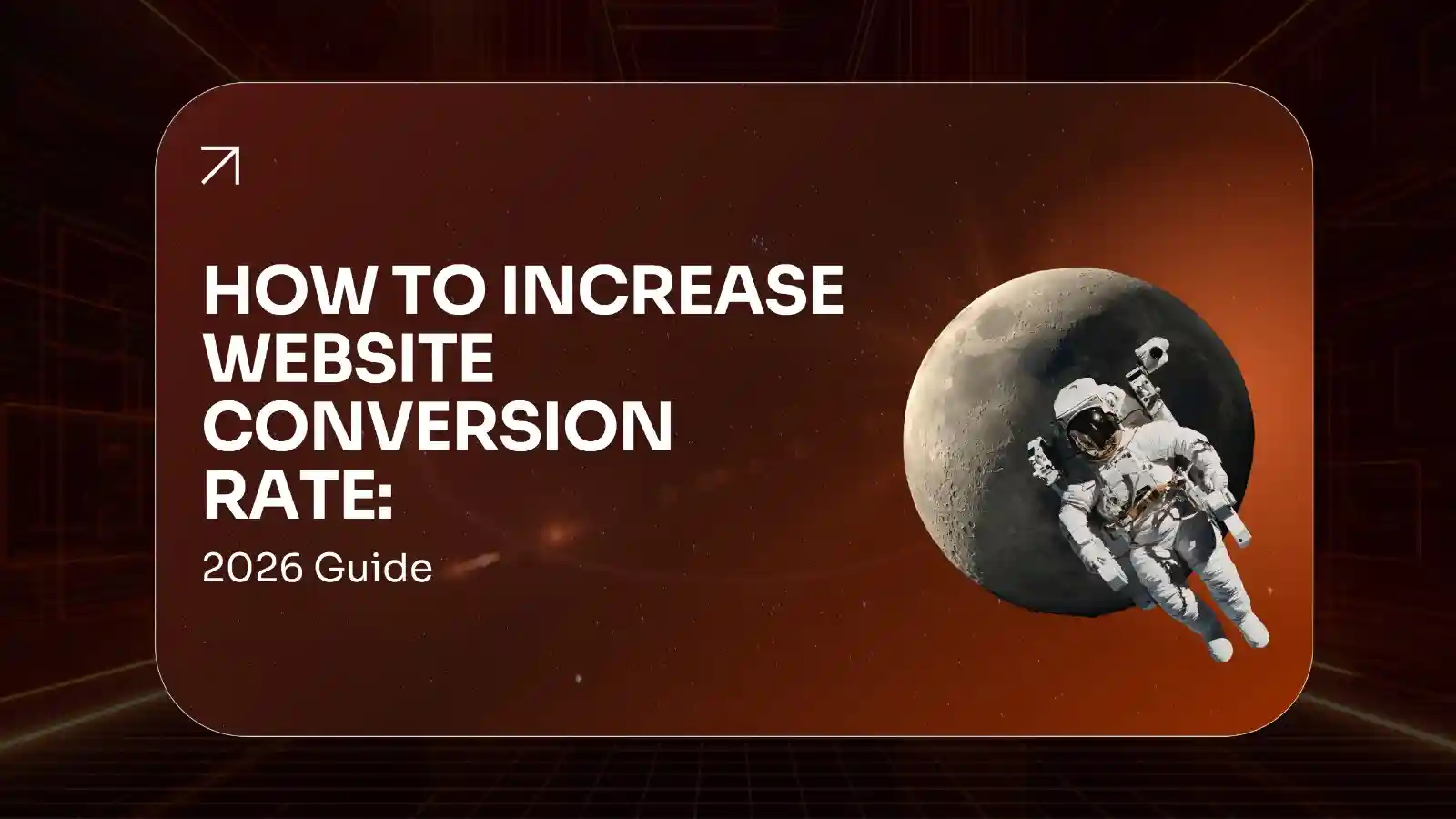 HOW TO INCREASE WEBSITE CONVERSION RATE:

2026 Guide